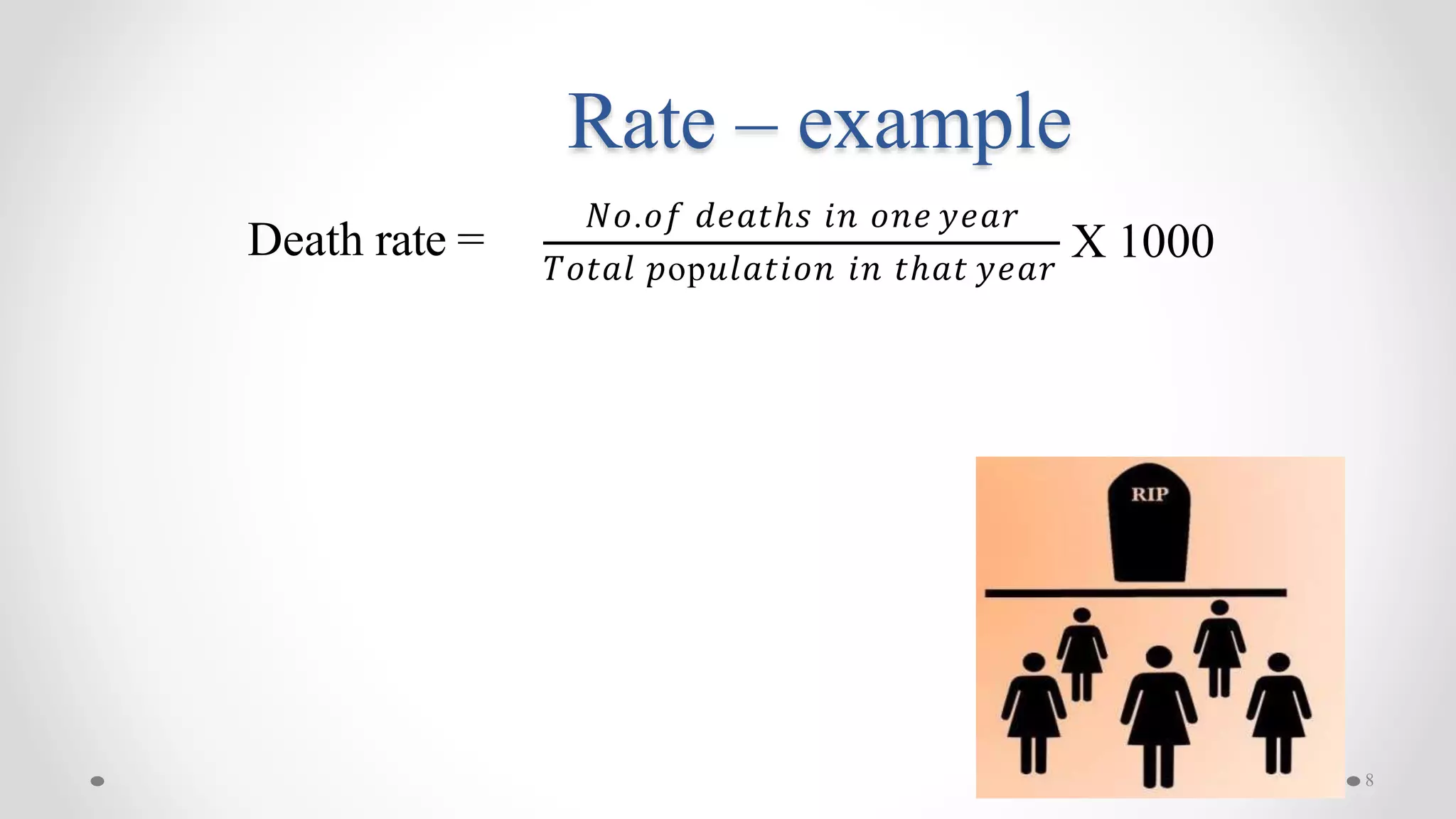 Rate – example

Death rate = $\frac{No.of\ deaths\ in\ one\ year}{Total\ population\ in\ that\ year}$ X 1000

RIP

8